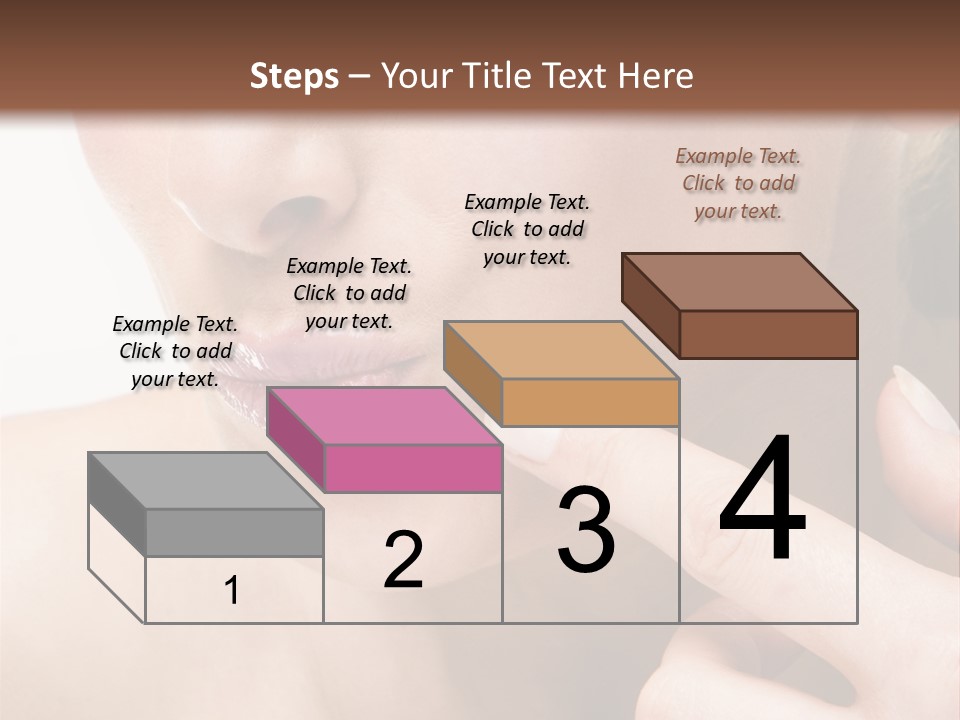 Steps – Your Title Text Here

Example Text. Click to add your text.

Example Text. Click to add your text.

Example Text. Click to add your text.

Example Text. Click to add your text.

1

2

3

4